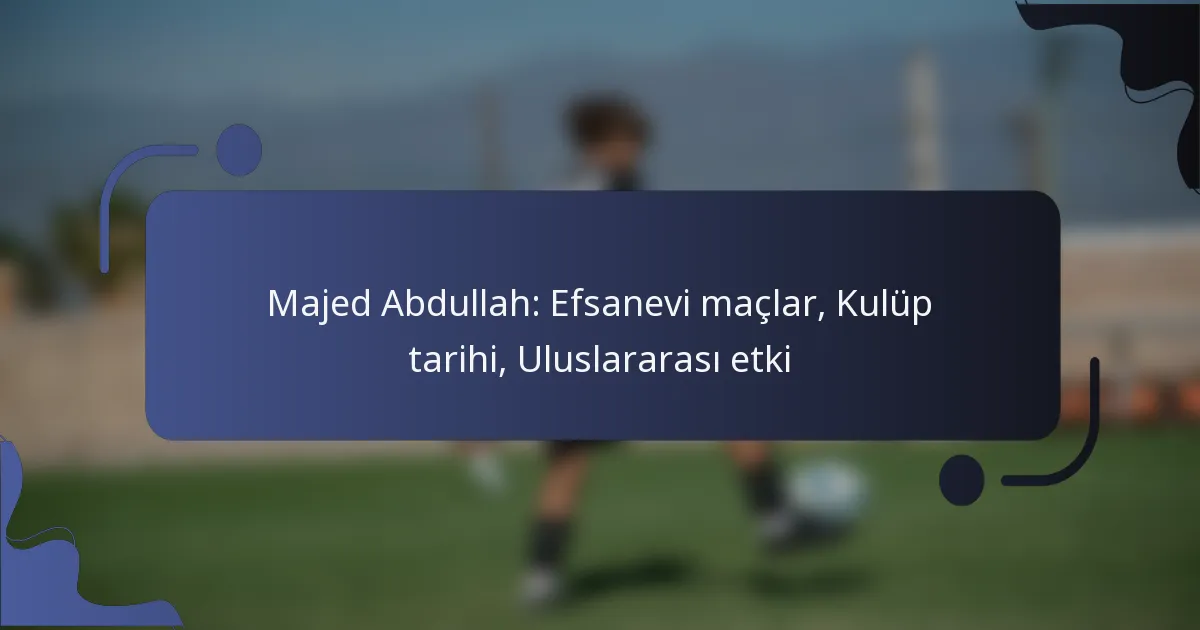 Majed Abdullah: Efsanevi maçlar, Kulüp tarihi, Uluslararası etki